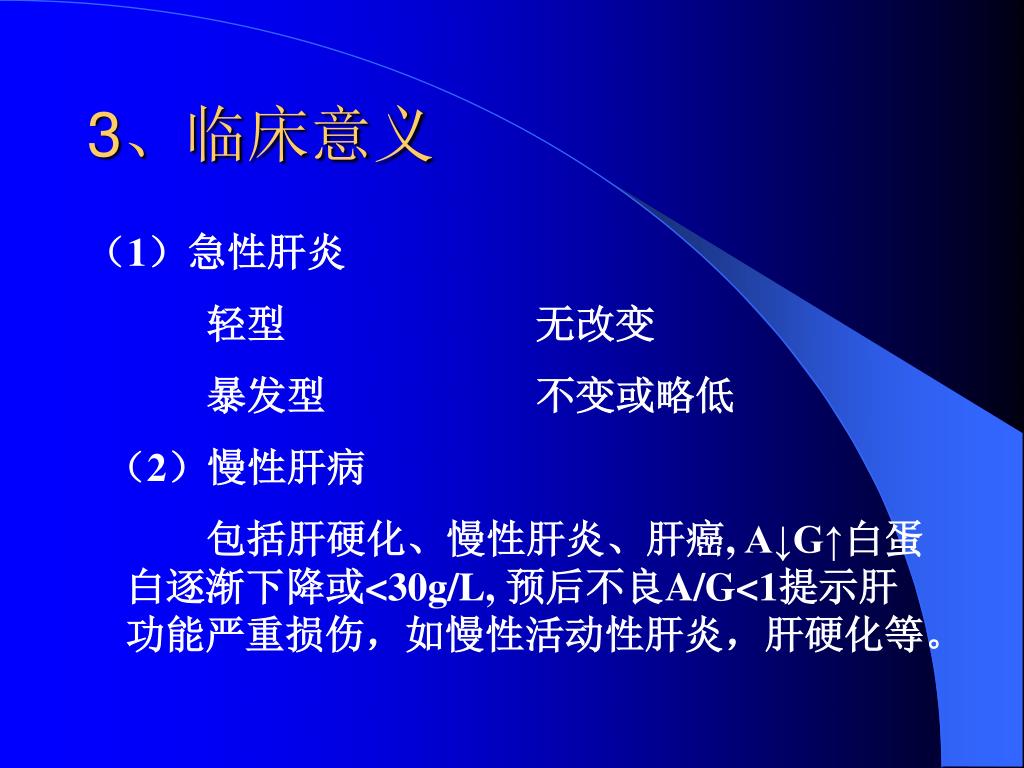 3、临床意义

（1）急性肝炎

轻型　　　　　　无改变

暴发型　　　　　不变或略低

（2）慢性肝病

包括肝硬化、慢性肝炎、肝癌, A↓G↑白蛋白逐渐下降或<30g/L, 预后不良A/G<1提示肝功能严重损伤，如慢性活动性肝炎，肝硬化等。